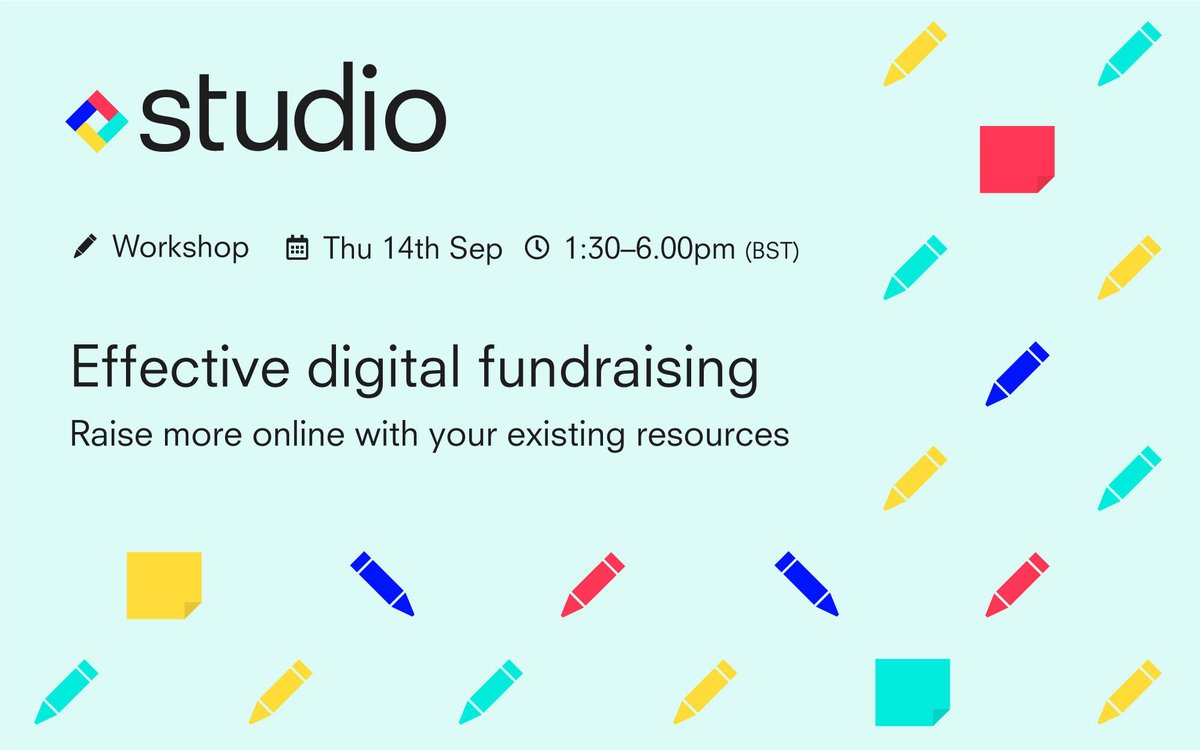 studio

Workshop Thu 14th Sep 1:30–6.00pm (BST)

Effective digital fundraising

Raise more online with your existing resources